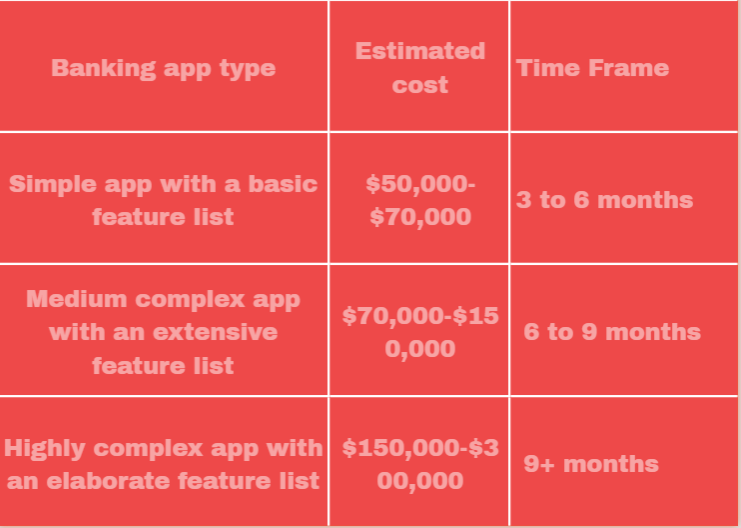 | Banking app type | Estimated cost | Time Frame |
|---|---|---|
| Simple app with a basic feature list | \$50,000-\$70,000 | 3 to 6 months |
| Medium complex app with an extensive feature list | \$70,000-\$150,000 | 6 to 9 months |
| Highly complex app with an elaborate feature list | \$150,000-\$300,000 | 9+ months |